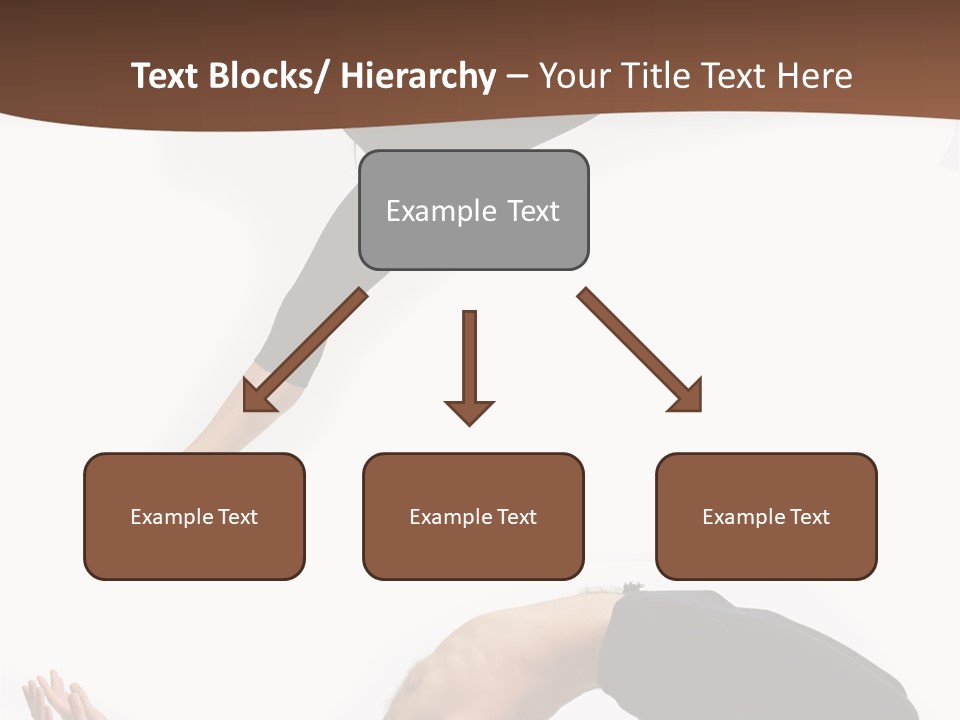 Text Blocks/ Hierarchy – Your Title Text Here

Example Text

Example Text

Example Text

Example Text